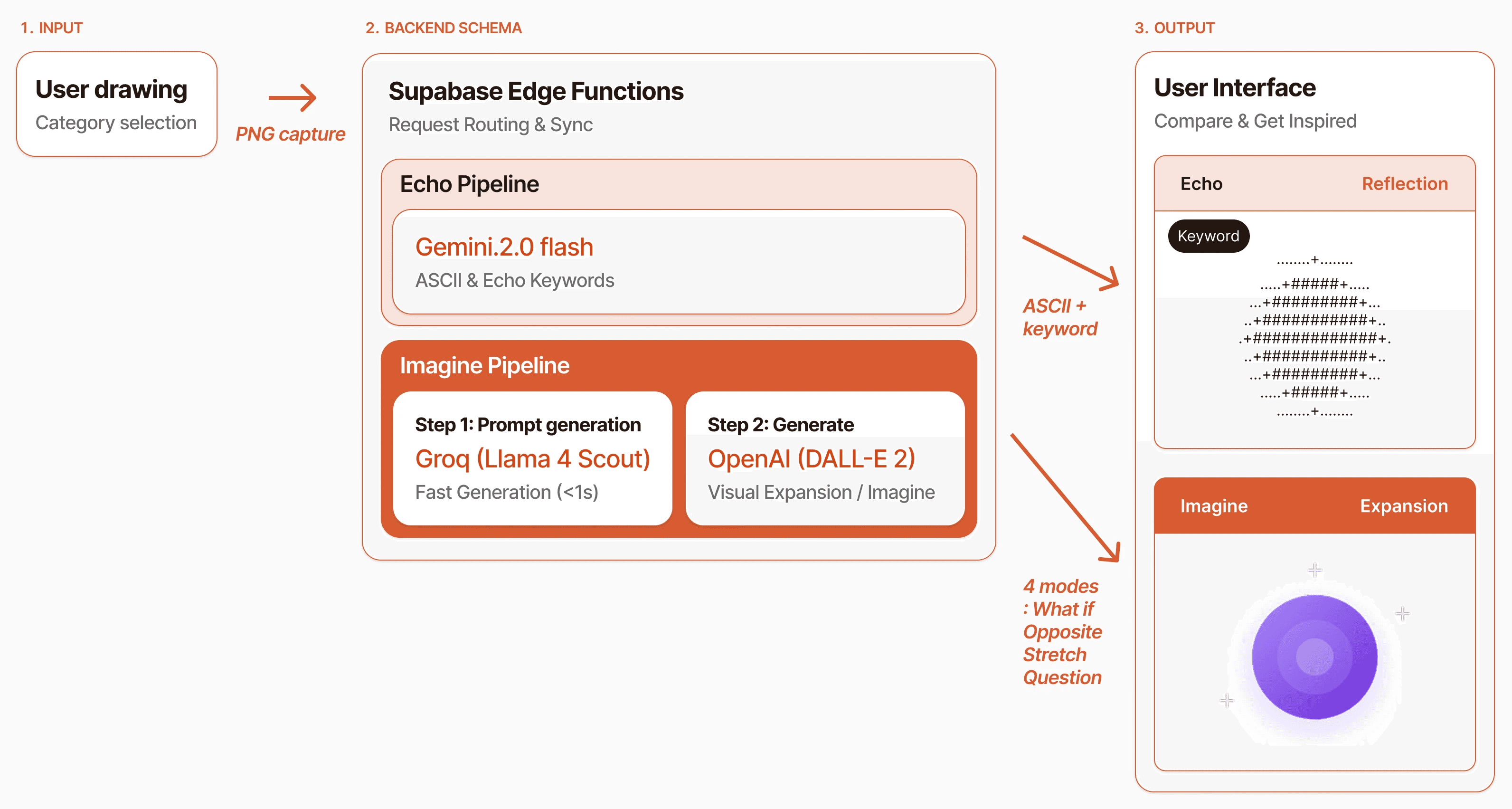 1. INPUT

User drawing
Category selection

PNG capture

2. BACKEND SCHEMA

Supabase Edge Functions
Request Routing & Sync

Echo Pipeline

Gemini.2.0 flash
ASCII & Echo Keywords

Imagine Pipeline

Step 1: Prompt generation
Groq (Llama 4 Scout)
Fast Generation (<1s)

Step 2: Generate
OpenAI (DALL-E 2)
Visual Expansion / Imagine

ASCII + keyword

4 modes
: What if
Opposite
Stretch
Question

3. OUTPUT

User Interface
Compare & Get Inspired

Echo Reflection

Keyword

........+........
.....+#####+.....
...+#########+...
..+###########+..
.+#############+.
..+###########+..
...+#########+...
.....+#####+.....
........+........

Imagine Expansion